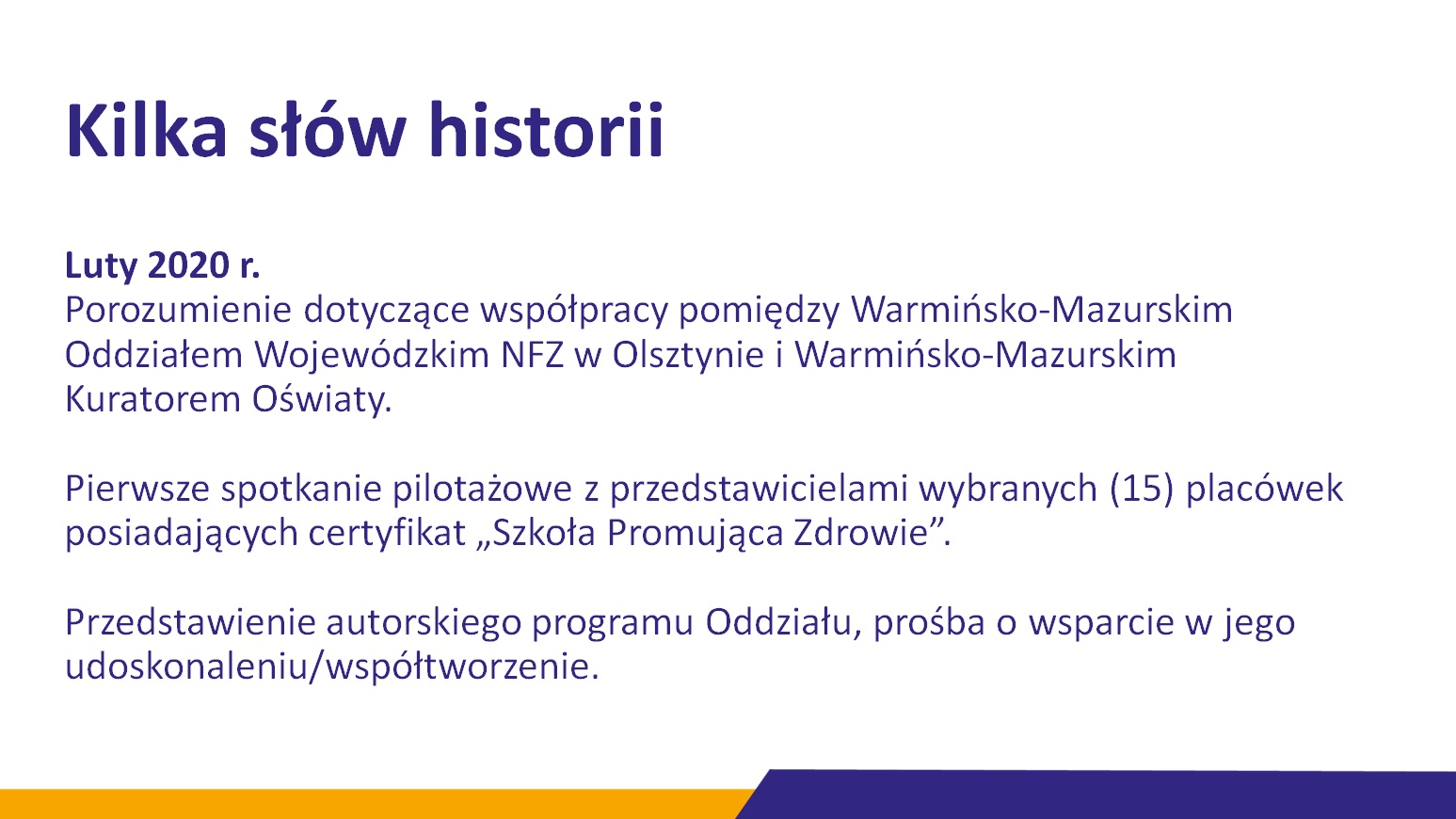 Kilka słów historii

Luty 2020 r.
Porozumienie dotyczące współpracy pomiędzy Warmińsko-Mazurskim Oddziałem Wojewódzkim NFZ w Olsztynie i Warmińsko-Mazurskim Kuratorem Oświaty.

Pierwsze spotkanie pilotażowe z przedstawicielami wybranych (15) placówek posiadających certyfikat „Szkoła Promująca Zdrowie”.

Przedstawienie autorskiego programu Oddziału, prośba o wsparcie w jego udoskonaleniu/współtworzenie.